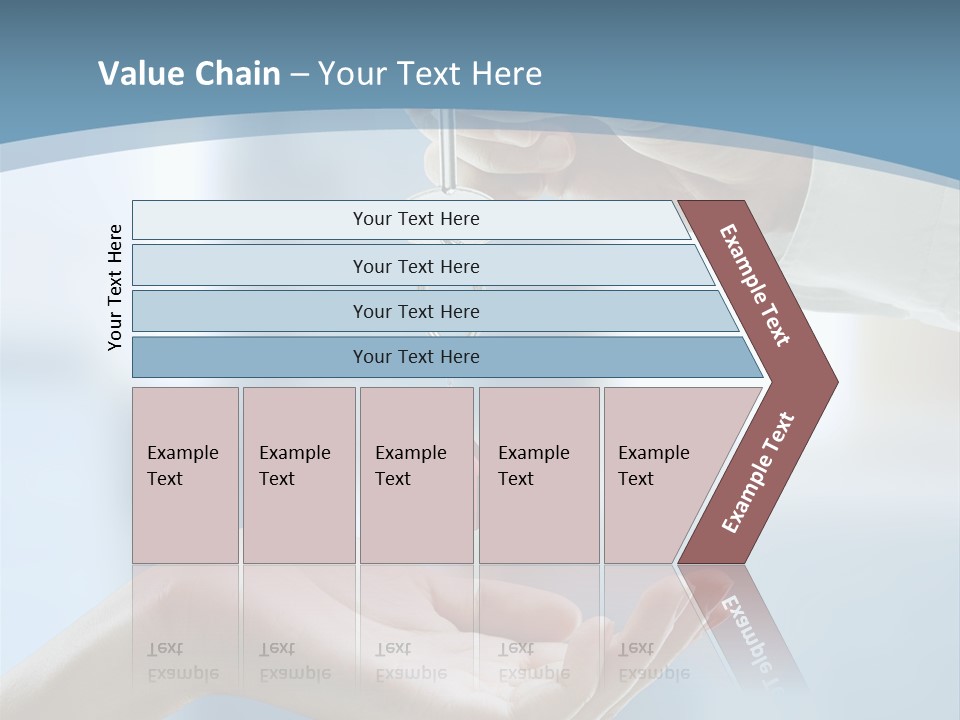 Value Chain – Your Text Here

Your Text Here

Your Text Here

Your Text Here

Your Text Here

Your Text Here

Example Text

Example Text

Example Text

Example Text

Example Text

Example Text

Example Text